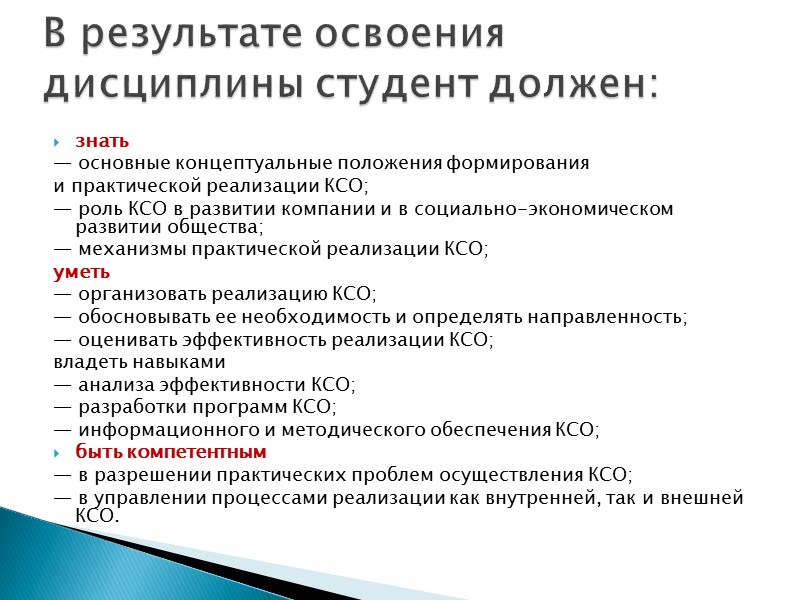 В результате освоения дисциплины студент должен:

знать
— основные концептуальные положения формирования
и практической реализации КСО;
— роль КСО в развитии компании и в социально-экономическом развитии общества;
— механизмы практической реализации КСО;
уметь
— организовать реализацию КСО;
— обосновывать ее необходимость и определять направленность;
— оценивать эффективность реализации КСО;
владеть навыками
— анализа эффективности КСО;
— разработки программ КСО;
— информационного и методического обеспечения КСО;
быть компетентным
— в разрешении практических проблем осуществления КСО;
— в управлении процессами реализации как внутренней, так и внешней КСО.